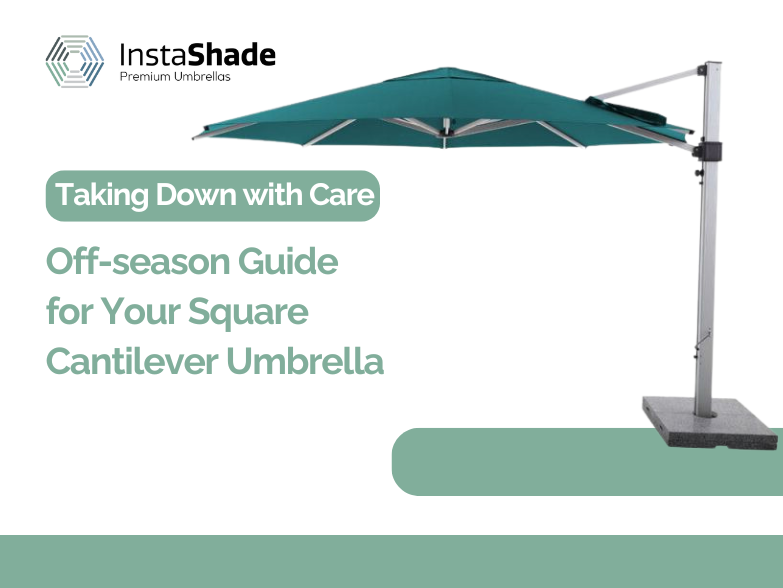 InstaShade
Premium Umbrellas

Taking Down with Care

Off-season Guide for Your Square Cantilever Umbrella